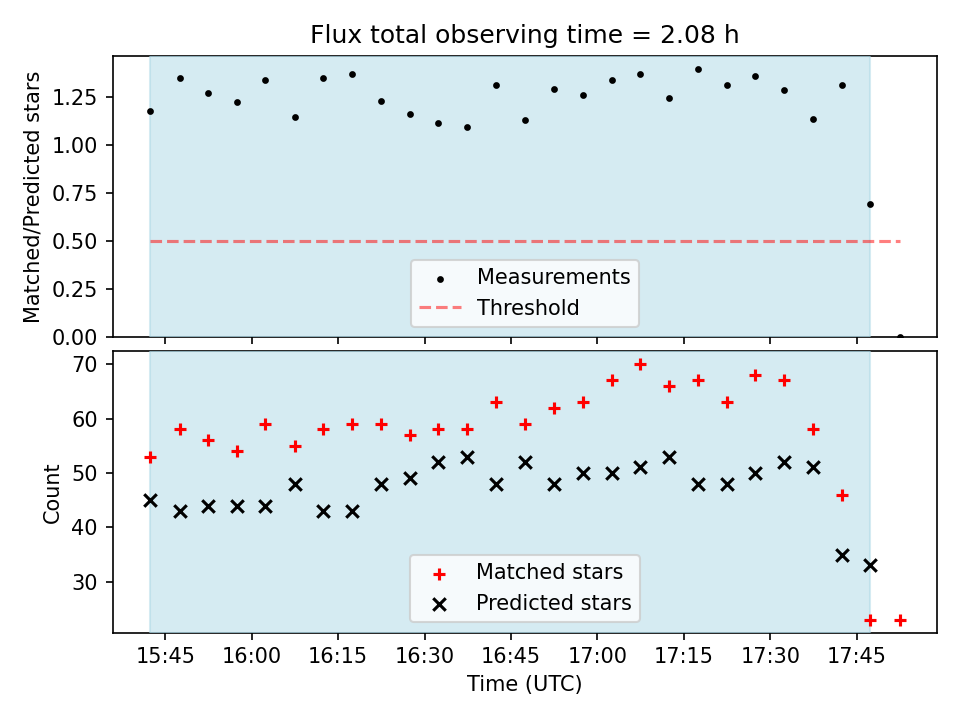 Flux total observing time = 2.08 h

Matched/Predicted stars

1.25
1.00
0.75
0.50
0.25
0.00

Measurements
Threshold

Count

70
60
50
40
30

Matched stars
Predicted stars

15:45
16:00
16:15
16:30
16:45
17:00
17:15
17:30
17:45

Time (UTC)